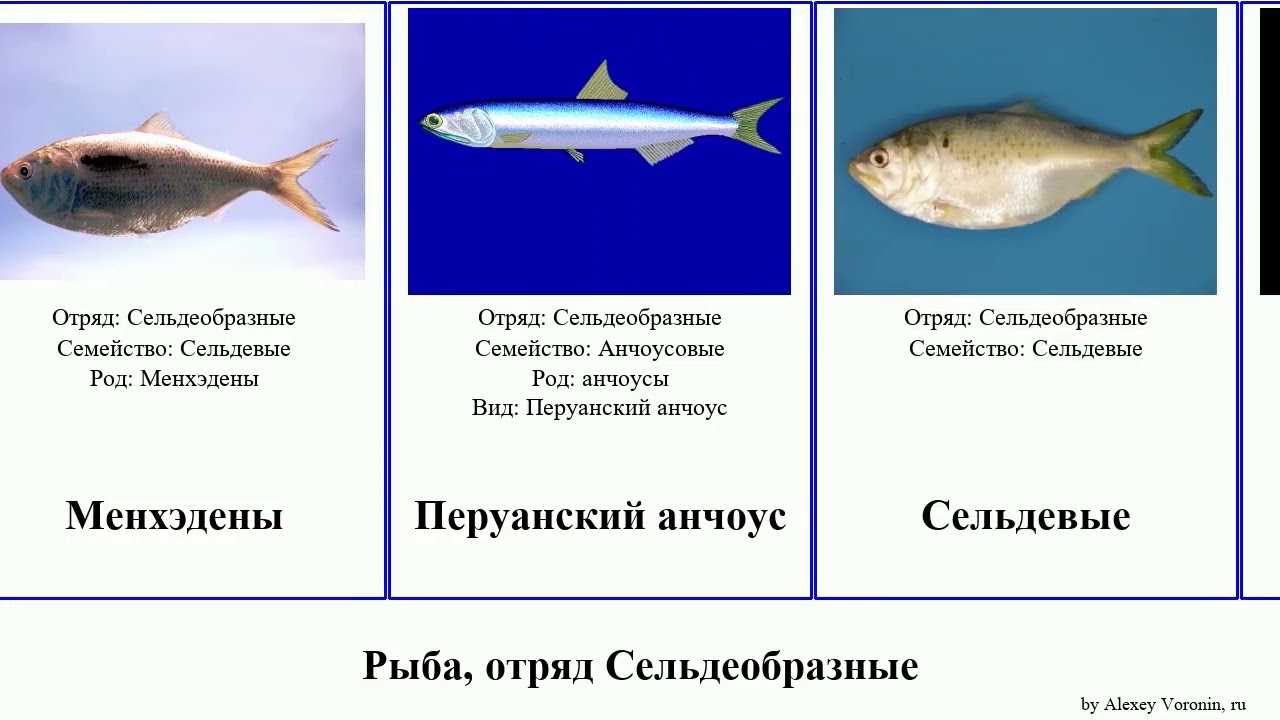 Отряд: Сельдеобразные
Семейство: Сельдевые
Род: Менхэдены

Менхэдены

Отряд: Сельдеобразные
Семейство: Анчоусовые
Род: анчоусы
Вид: Перуанский анчоус

Перуанский анчоус

Отряд: Сельдеобразные
Семейство: Сельдевые

Сельдевые

Рыба, отряд Сельдеобразные

by Alexey Voronin, ru